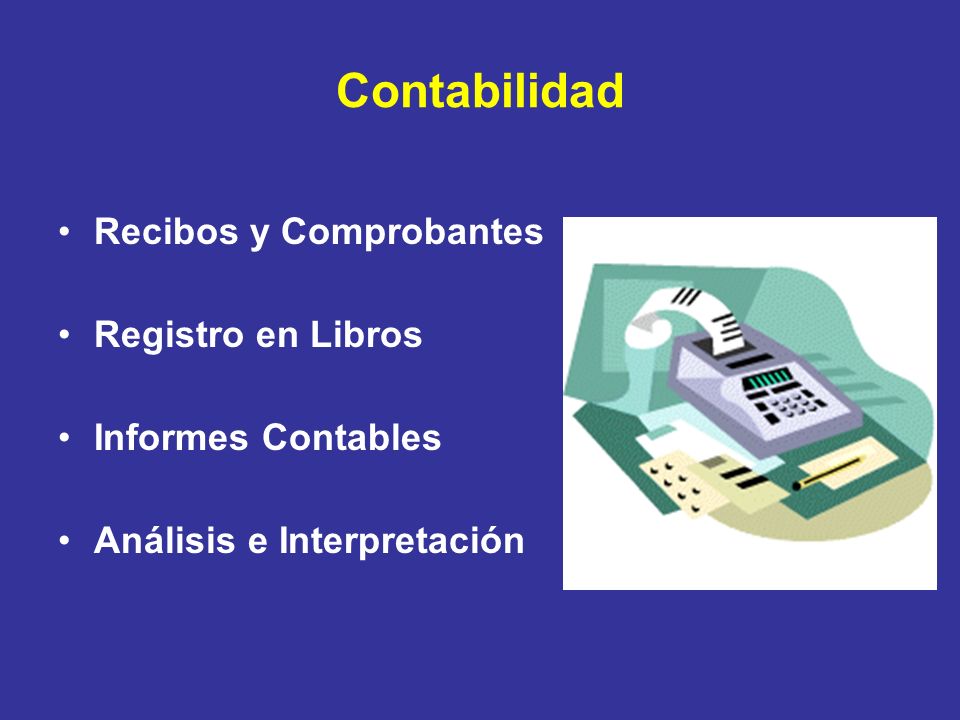 Contabilidad

• Recibos y Comprobantes

• Registro en Libros

• Informes Contables

• Análisis e Interpretación